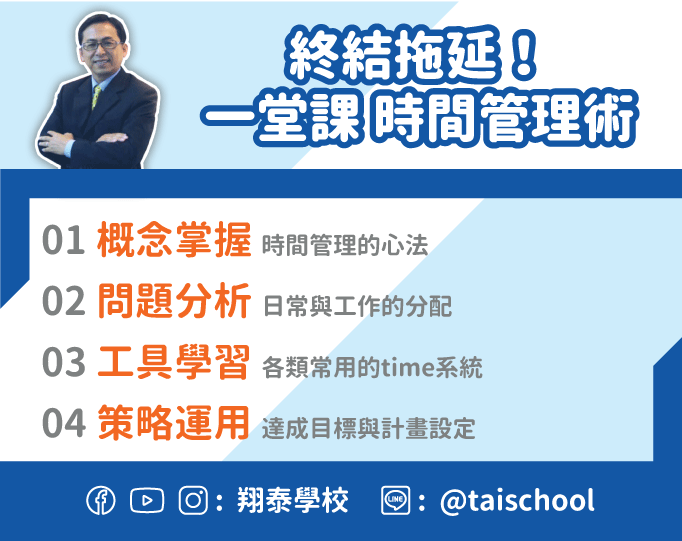 終結拖延！
一堂課 時間管理術

01 概念掌握 時間管理的心法
02 問題分析 日常與工作的分配
03 工具學習 各類常用的time系統
04 策略運用 達成目標與計畫設定

：翔泰學校 LINE：@taischool